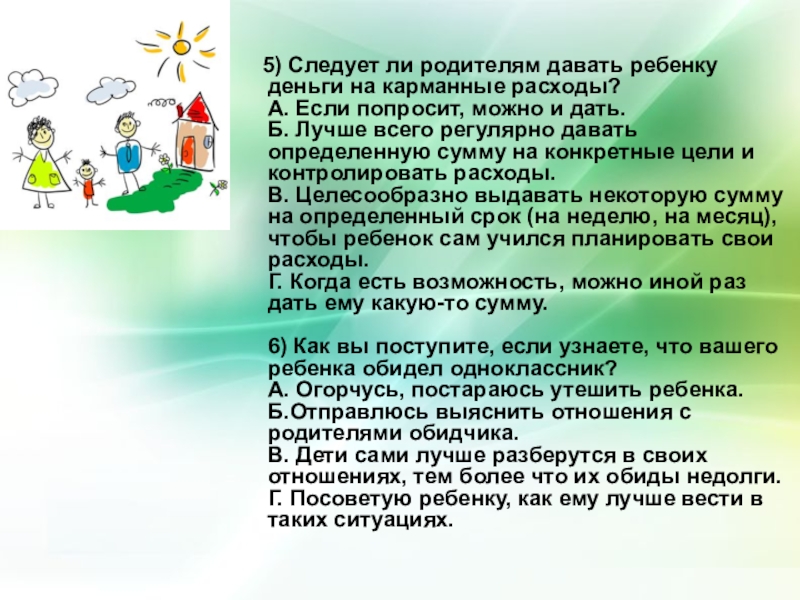 5) Следует ли родителям давать ребенку деньги на карманные расходы?
А. Если попросит, можно и дать.
Б. Лучше всего регулярно давать определенную сумму на конкретные цели и контролировать расходы.
В. Целесообразно выдавать некоторую сумму на определенный срок (на неделю, на месяц), чтобы ребенок сам учился планировать свои расходы.
Г. Когда есть возможность, можно иной раз дать ему какую-то сумму.

6) Как вы поступите, если узнаете, что вашего ребенка обидел одноклассник?
А. Огорчусь, постараюсь утешить ребенка.
Б.Отправлюсь выяснить отношения с родителями обидчика.
В. Дети сами лучше разберутся в своих отношениях, тем более что их обиды недолги.
Г. Посоветую ребенку, как ему лучше вести в таких ситуациях.